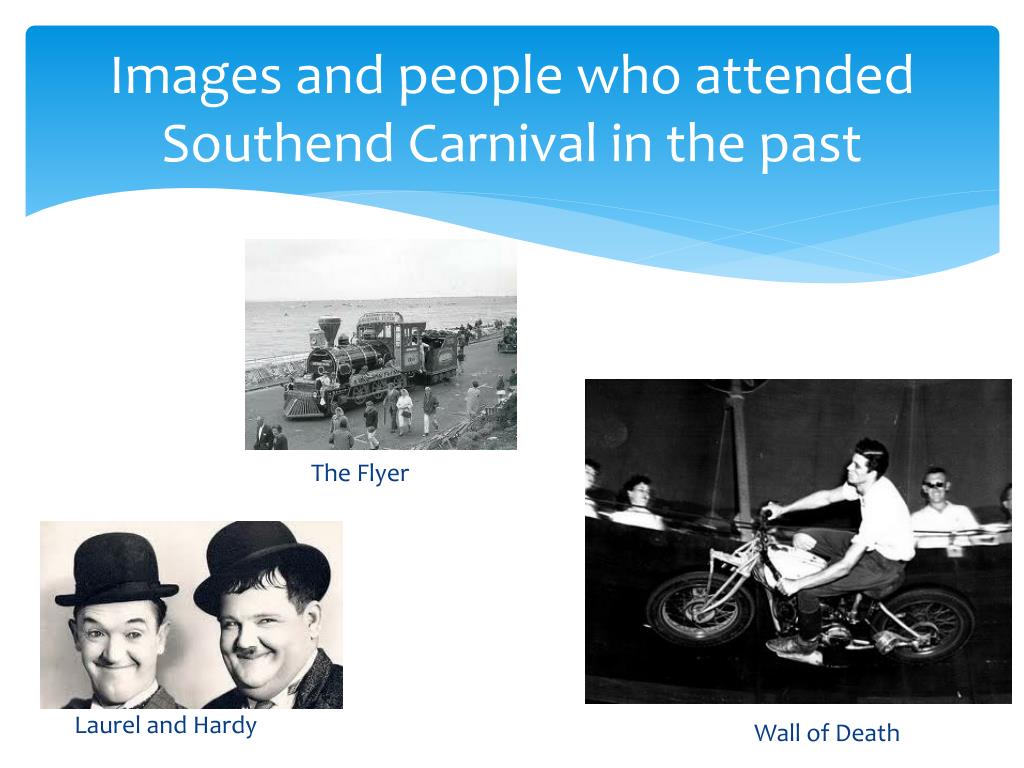 Images and people who attended Southend Carnival in the past

The Flyer

Laurel and Hardy

Wall of Death